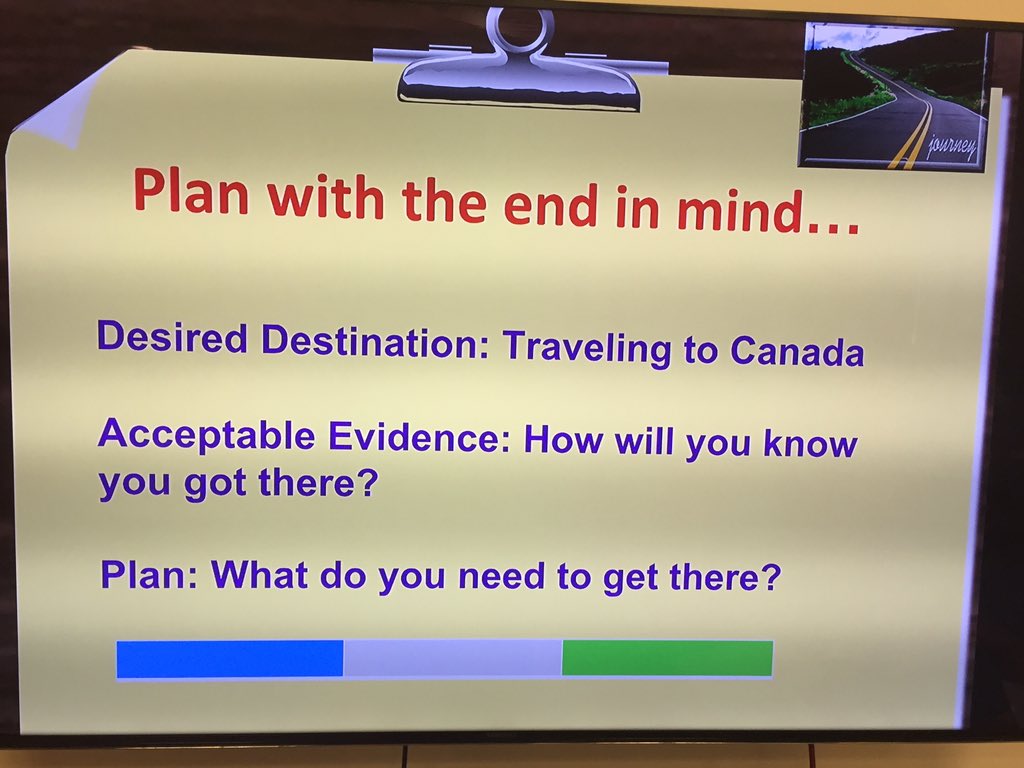 journey

Plan with the end in mind…

Desired Destination: Traveling to Canada

Acceptable Evidence: How will you know you got there?

Plan: What do you need to get there?